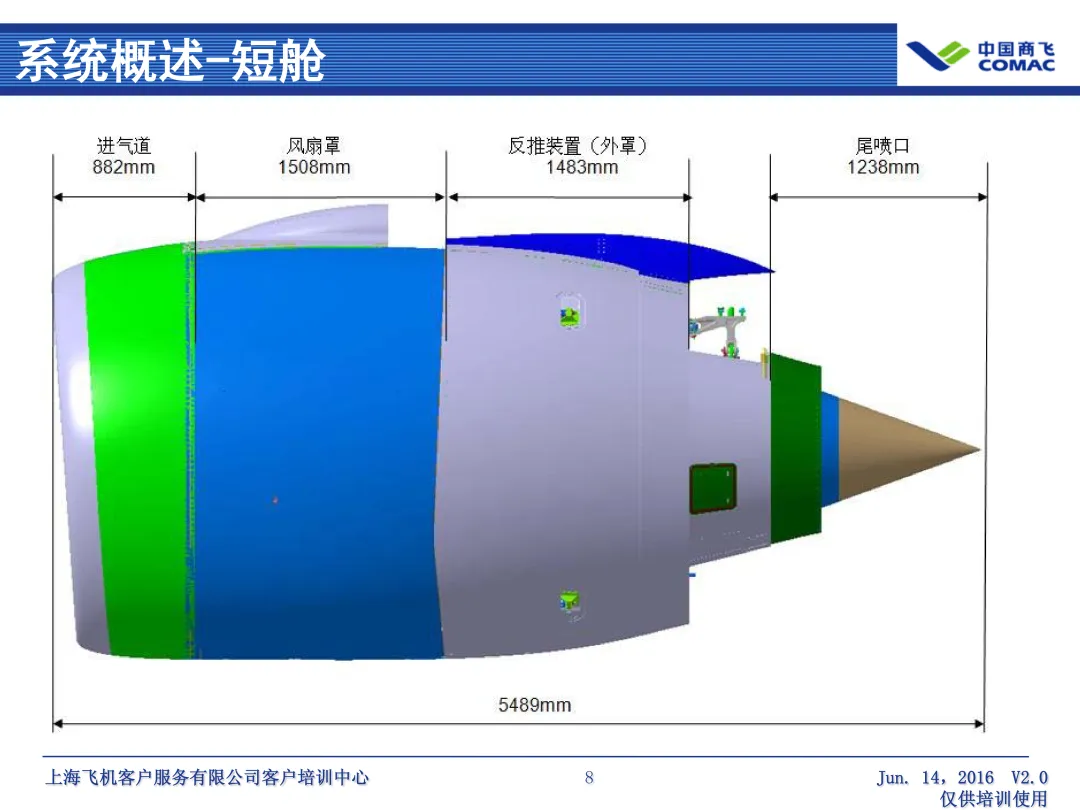 系统概述-短舱

中国商飞
COMAC

进气道
882mm

风扇罩
1508mm

反推装置（外罩）
1483mm

尾喷口
1238mm

5489mm

上海飞机客户服务有限公司客户培训中心

8

Jun. 14, 2016 V2.0
仅供培训使用